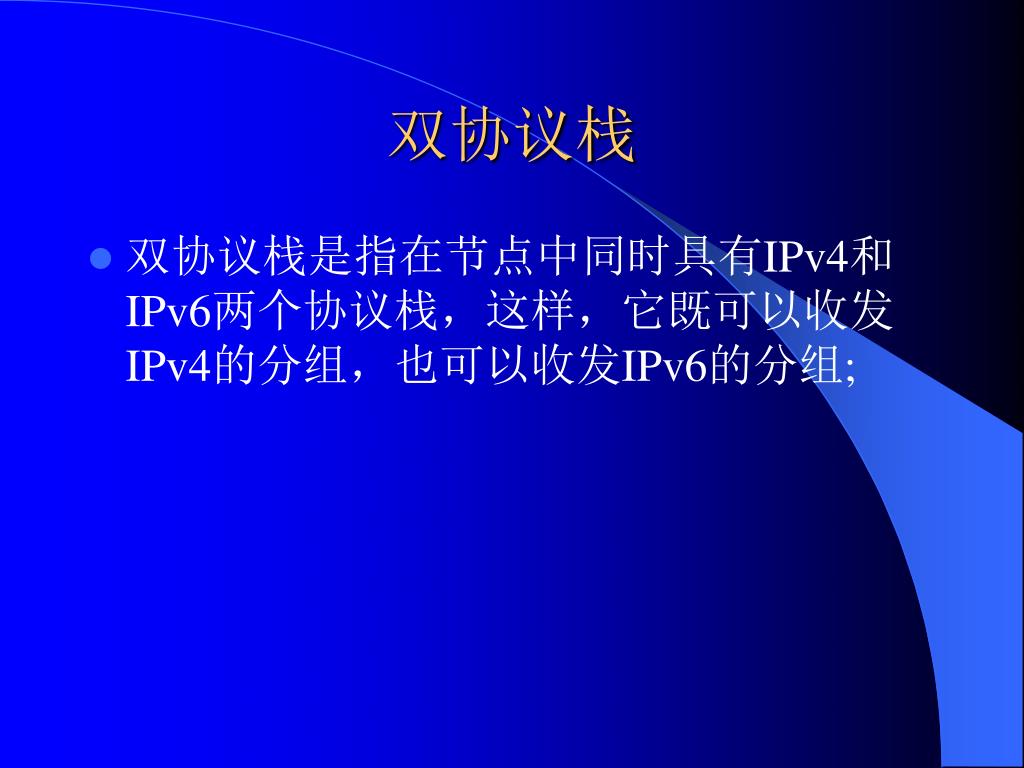 双协议栈

双协议栈是指在节点中同时具有IPv4和IPv6两个协议栈，这样，它既可以收发IPv4的分组，也可以收发IPv6的分组;